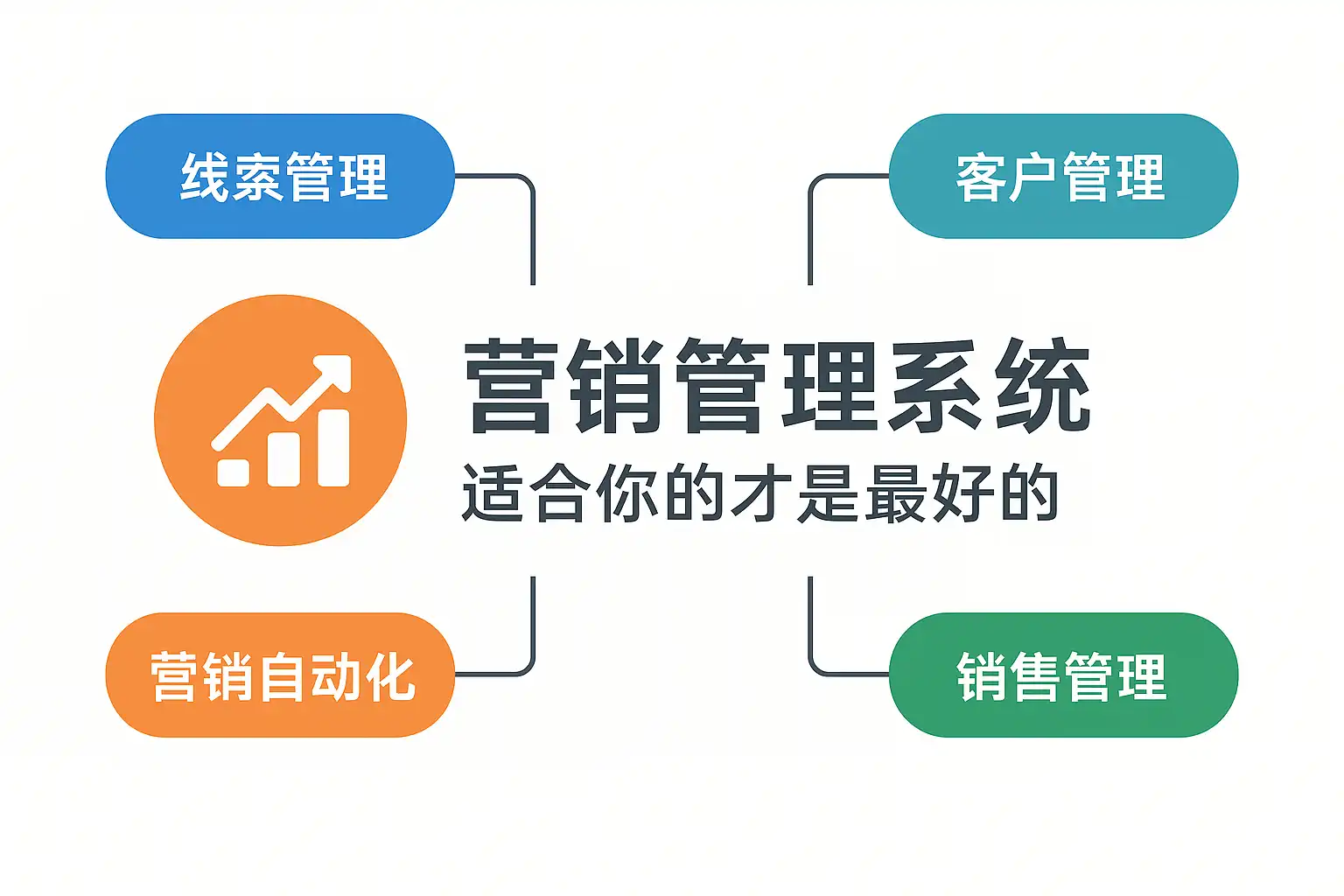 线索管理

客户管理

营销管理系统

适合你的才是最好的

营销自动化

销售管理